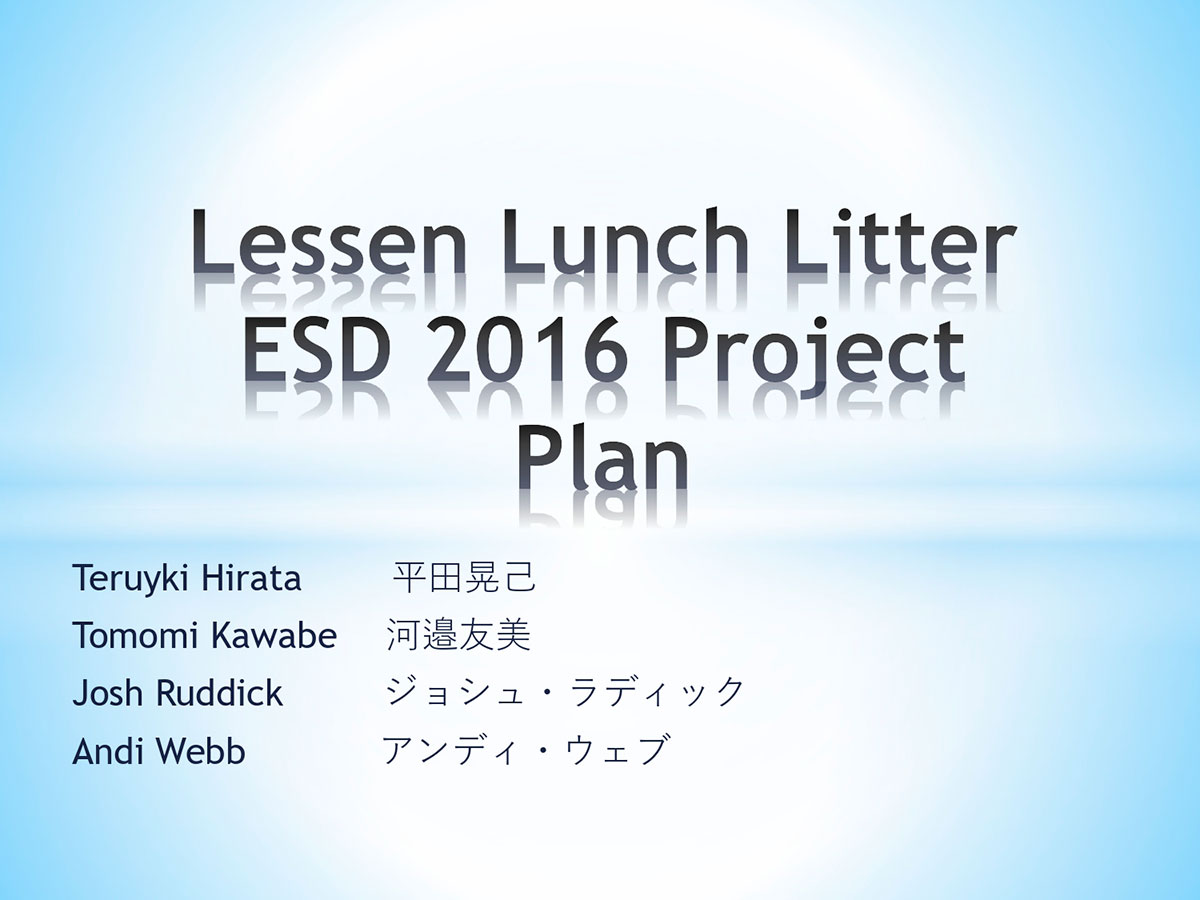 Lessen Lunch Litter ESD 2016 Project Plan

Teruyki Hirata 平田晃己
Tomomi Kawabe 河邉友美
Josh Ruddick ジョシュ・ラディック
Andi Webb アンディ・ウェブ